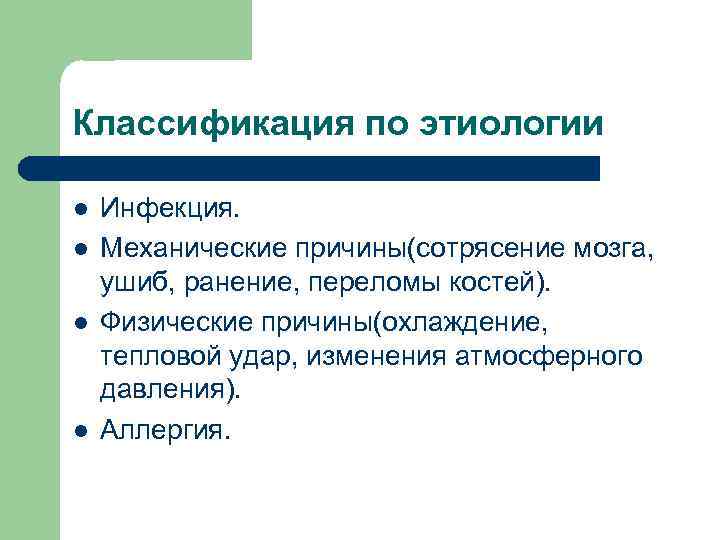 Классификация по этиологии

- Инфекция.
- Механические причины(сотрясение мозга, ушиб, ранение, переломы костей).
- Физические причины(охлаждение, тепловой удар, изменения атмосферного давления).
- Аллергия.